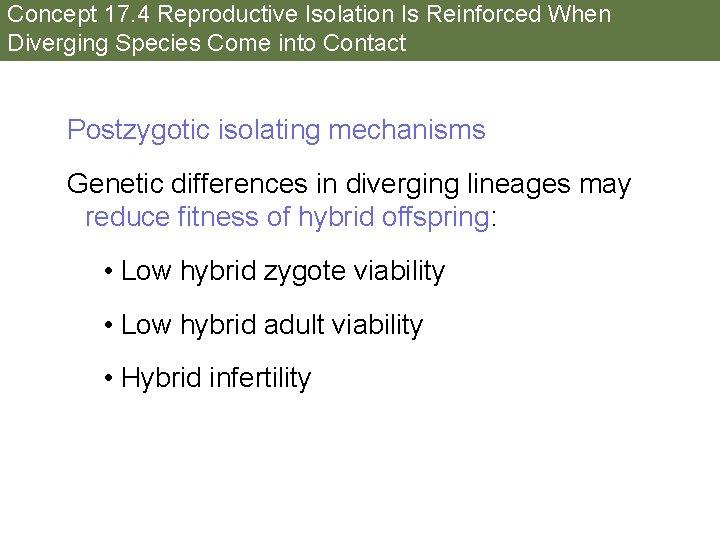 Concept 17.4 Reproductive Isolation Is Reinforced When Diverging Species Come into Contact

Postzygotic isolating mechanisms

Genetic differences in diverging lineages may reduce fitness of hybrid offspring:

• Low hybrid zygote viability

• Low hybrid adult viability

• Hybrid infertility